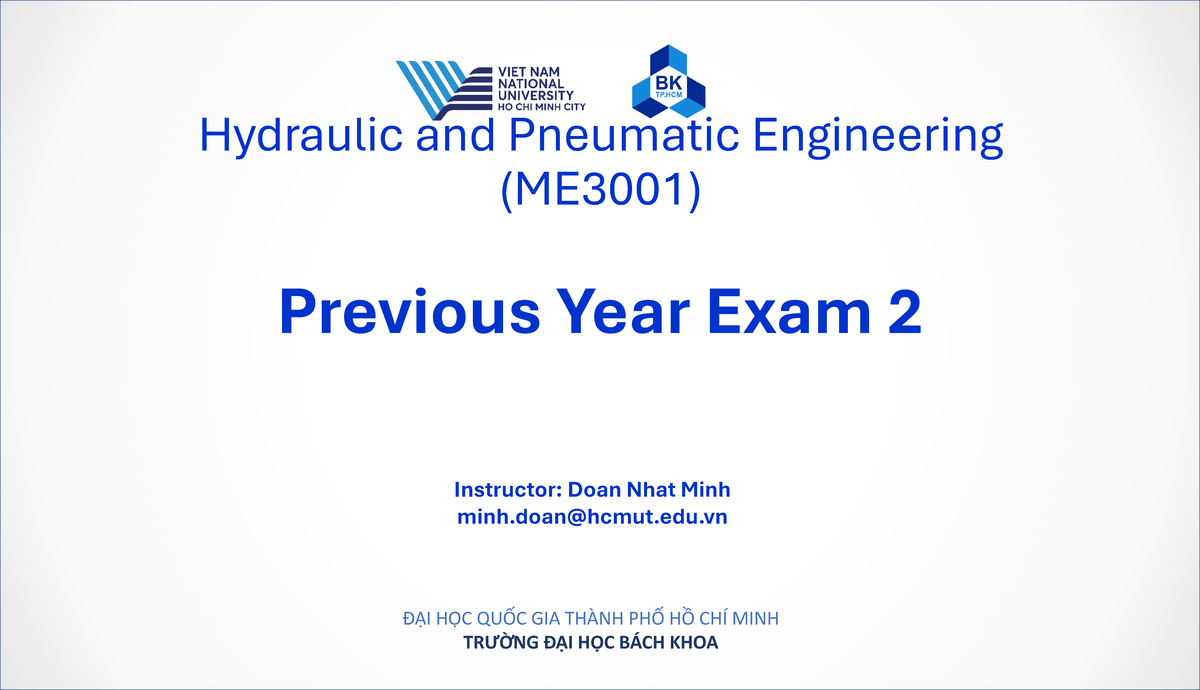 VIET NAM NATIONAL UNIVERSITY HO CHI MINH CITY

BK TP.HCM

Hydraulic and Pneumatic Engineering (ME3001)

Previous Year Exam 2

Instructor: Doan Nhat Minh
minh.doan@hcmut.edu.vn

ĐẠI HỌC QUỐC GIA THÀNH PHỐ HỒ CHÍ MINH
TRƯỜNG ĐẠI HỌC BÁCH KHOA